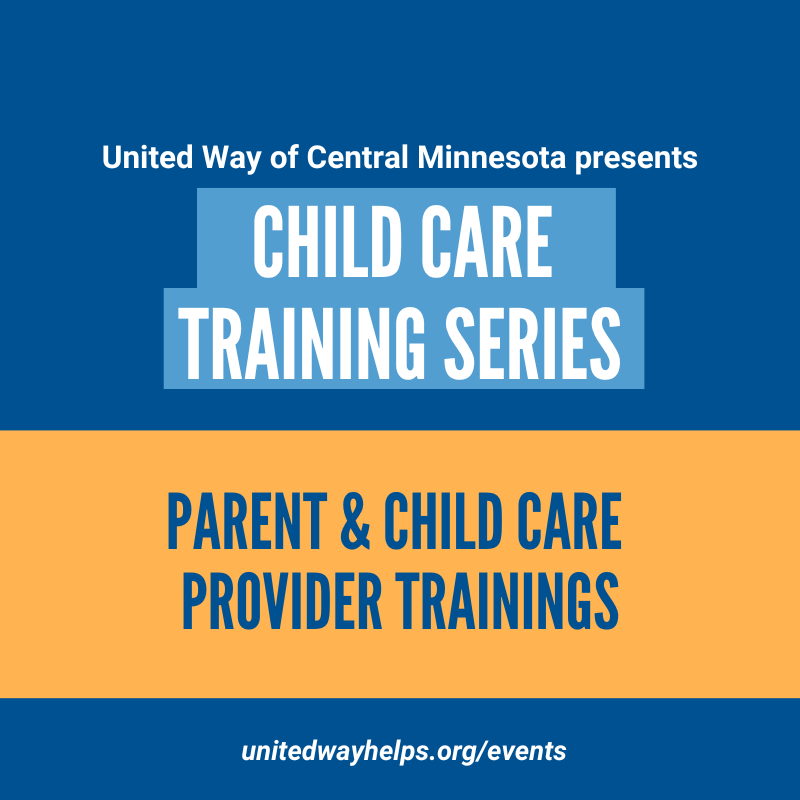 United Way of Central Minnesota presents

CHILD CARE
TRAINING SERIES

PARENT & CHILD CARE
PROVIDER TRAININGS

unitedwayhelps.org/events